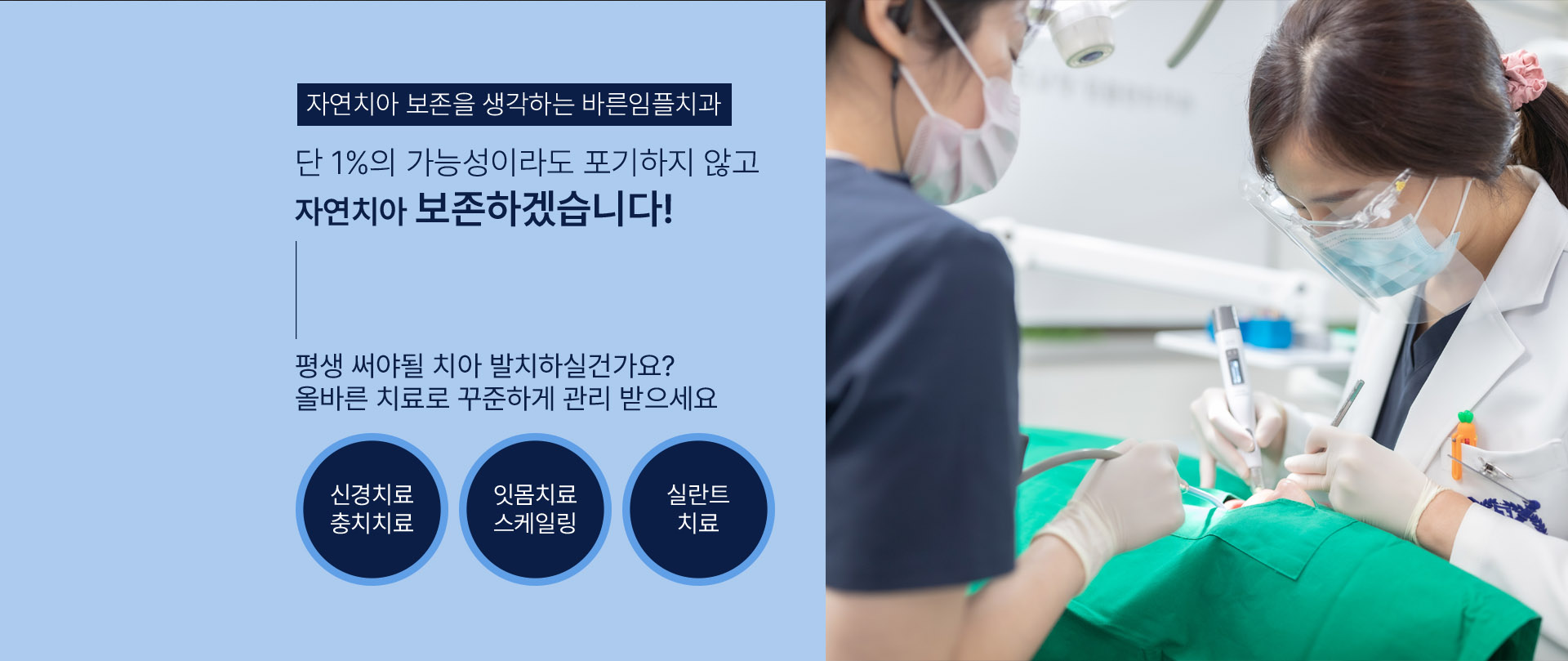 자연치아 보존을 생각하는 바른임플치과

단 1%의 가능성이라도 포기하지 않고
자연치아 보존하겠습니다!

평생 써야될 치아 발치하실건가요?
올바른 치료로 꾸준하게 관리 받으세요

신경치료
충치치료

잇몸치료
스케일링

실란트
치료